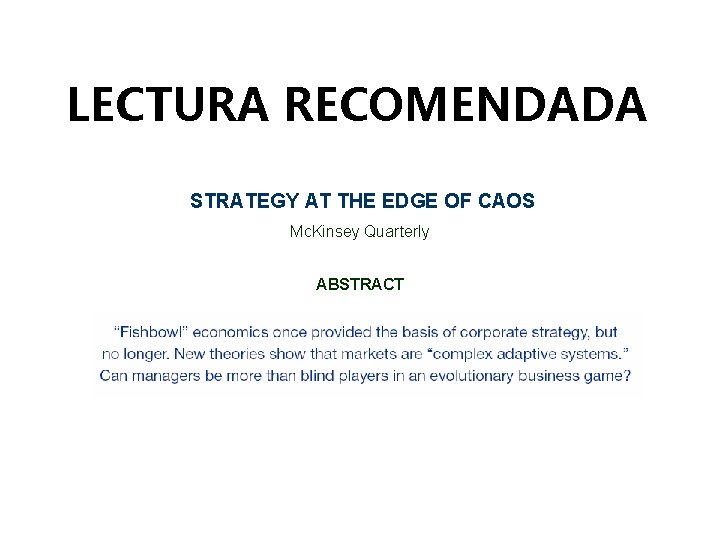 LECTURA RECOMENDADA

STRATEGY AT THE EDGE OF CAOS

McKinsey Quarterly

ABSTRACT

"Fishbowl" economics once provided the basis of corporate strategy, but no longer. New theories show that markets are "complex adaptive systems." Can managers be more than blind players in an evolutionary business game?